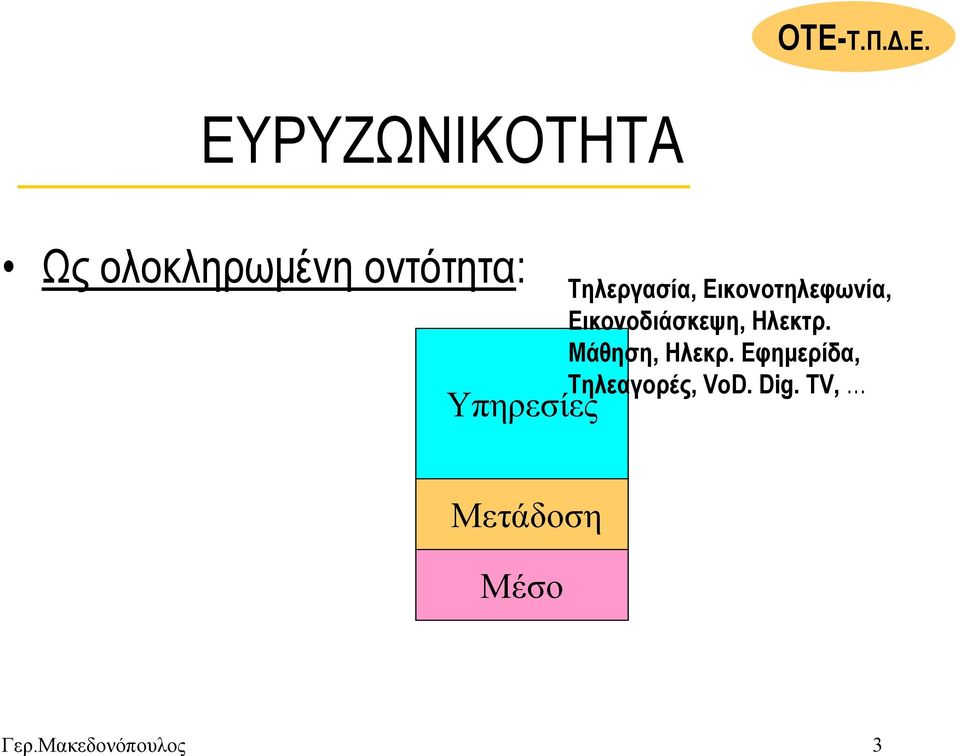 ΟΤΕ-Τ.Π.Δ.Ε.

ΕΥΡΥΖΩΝΙΚΟΤΗΤΑ

• Ως ολοκληρωμένη οντότητα:

Τηλεργασία, Εικονοτηλεφωνία, Εικονοδιάσκεψη, Ηλεκτρ. Μάθηση, Ηλεκρ. Εφημερίδα, Τηλεαγορές, VoD. Dig. TV, …

Υπηρεσίες

Μετάδοση

Μέσο

Γερ.Μακεδονόπουλος

3